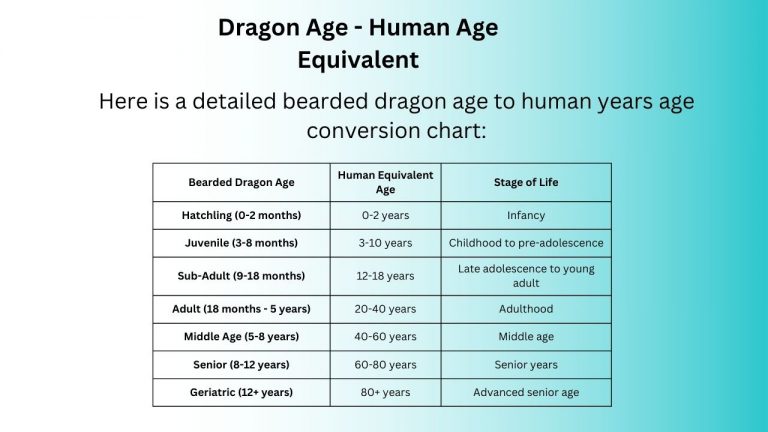 Dragon Age - Human Age Equivalent

Here is a detailed bearded dragon age to human years age conversion chart:

| Bearded Dragon Age | Human Equivalent Age | Stage of Life |
|---|---|---|
| Hatchling (0-2 months) | 0-2 years | Infancy |
| Juvenile (3-8 months) | 3-10 years | Childhood to pre-adolescence |
| Sub-Adult (9-18 months) | 12-18 years | Late adolescence to young adult |
| Adult (18 months - 5 years) | 20-40 years | Adulthood |
| Middle Age (5-8 years) | 40-60 years | Middle age |
| Senior (8-12 years) | 60-80 years | Senior years |
| Geriatric (12+ years) | 80+ years | Advanced senior age |